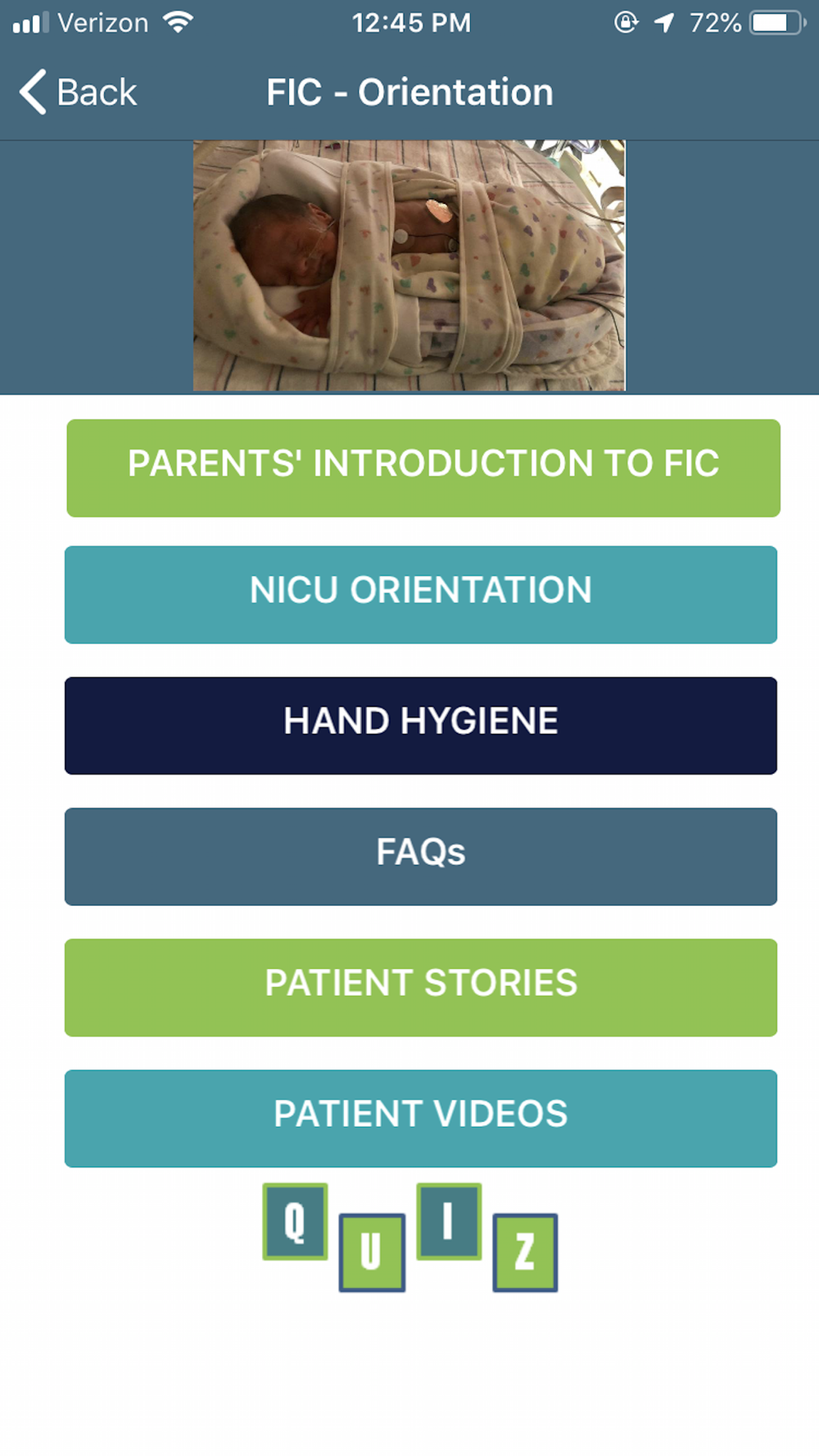 Verizon 12:45 PM 72%

Back FIC - Orientation

PARENTS' INTRODUCTION TO FIC

NICU ORIENTATION

HAND HYGIENE

FAQs

PATIENT STORIES

PATIENT VIDEOS

Q U I Z